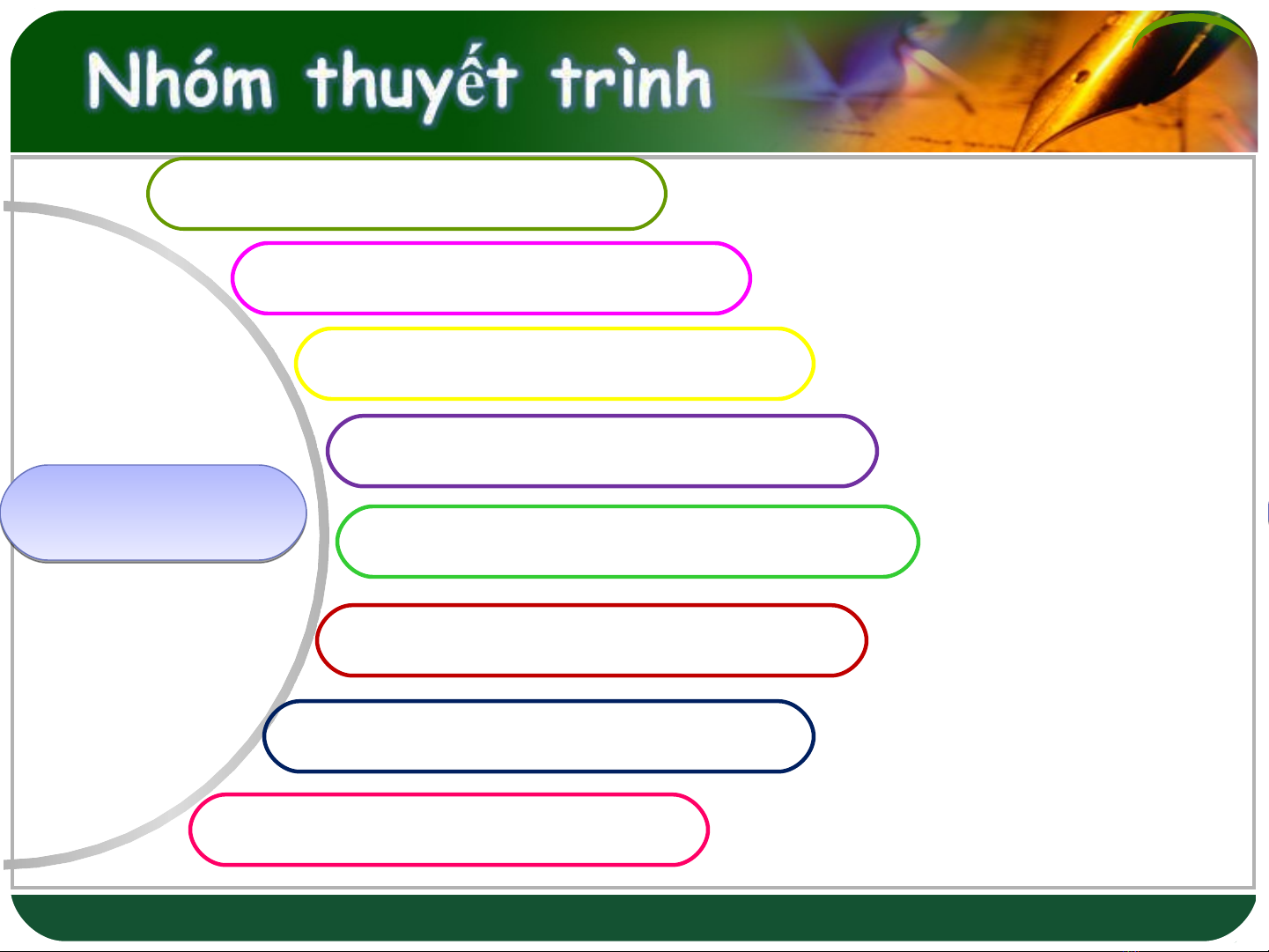 Nhóm thuyết trình